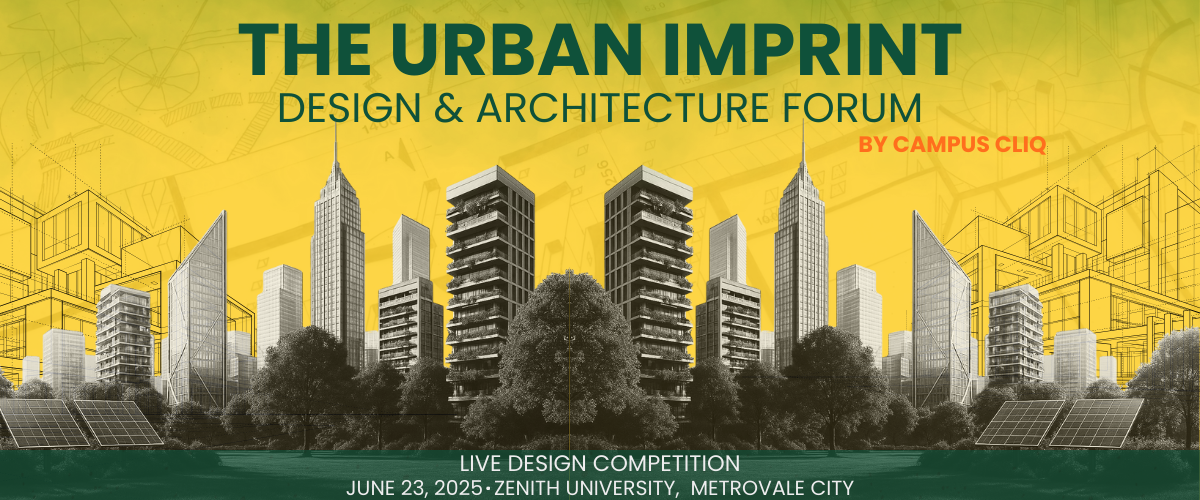 THE URBAN IMPRINT
DESIGN & ARCHITECTURE FORUM
BY CAMPUS CLIQ

LIVE DESIGN COMPETITION
JUNE 23, 2025 • ZENITH UNIVERSITY, METROVALE CITY